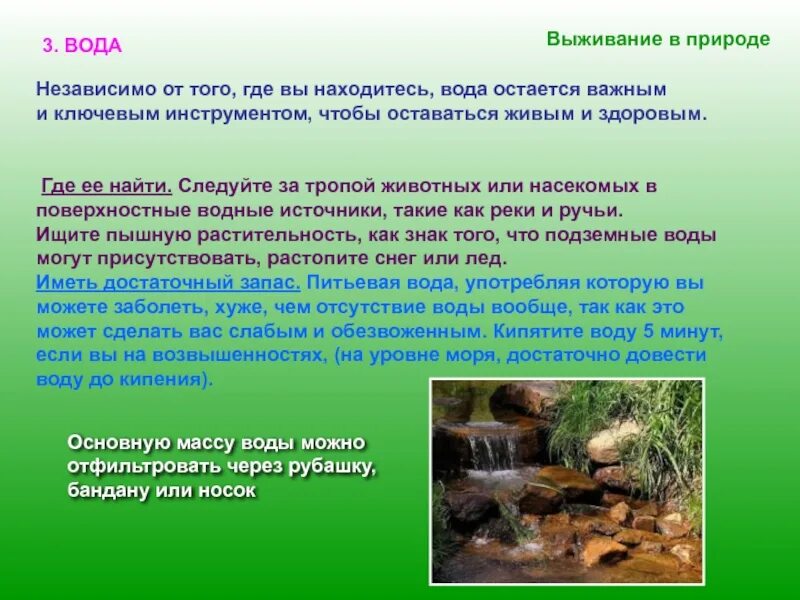 3. ВОДА

Выживание в природе

Независимо от того, где вы находитесь, вода остается важным и ключевым инструментом, чтобы оставаться живым и здоровым.

Где ее найти. Следуйте за тропой животных или насекомых в поверхностные водные источники, такие как реки и ручьи. Ищите пышную растительность, как знак того, что подземные воды могут присутствовать, растопите снег или лед.

Иметь достаточный запас. Питьевая вода, употребляя которую вы можете заболеть, хуже, чем отсутствие воды вообще, так как это может сделать вас слабым и обезвоженным. Кипятите воду 5 минут, если вы на возвышенностях, (на уровне моря, достаточно довести воду до кипения).

Основную массу воды можно отфильтровать через рубашку, бандану или носок